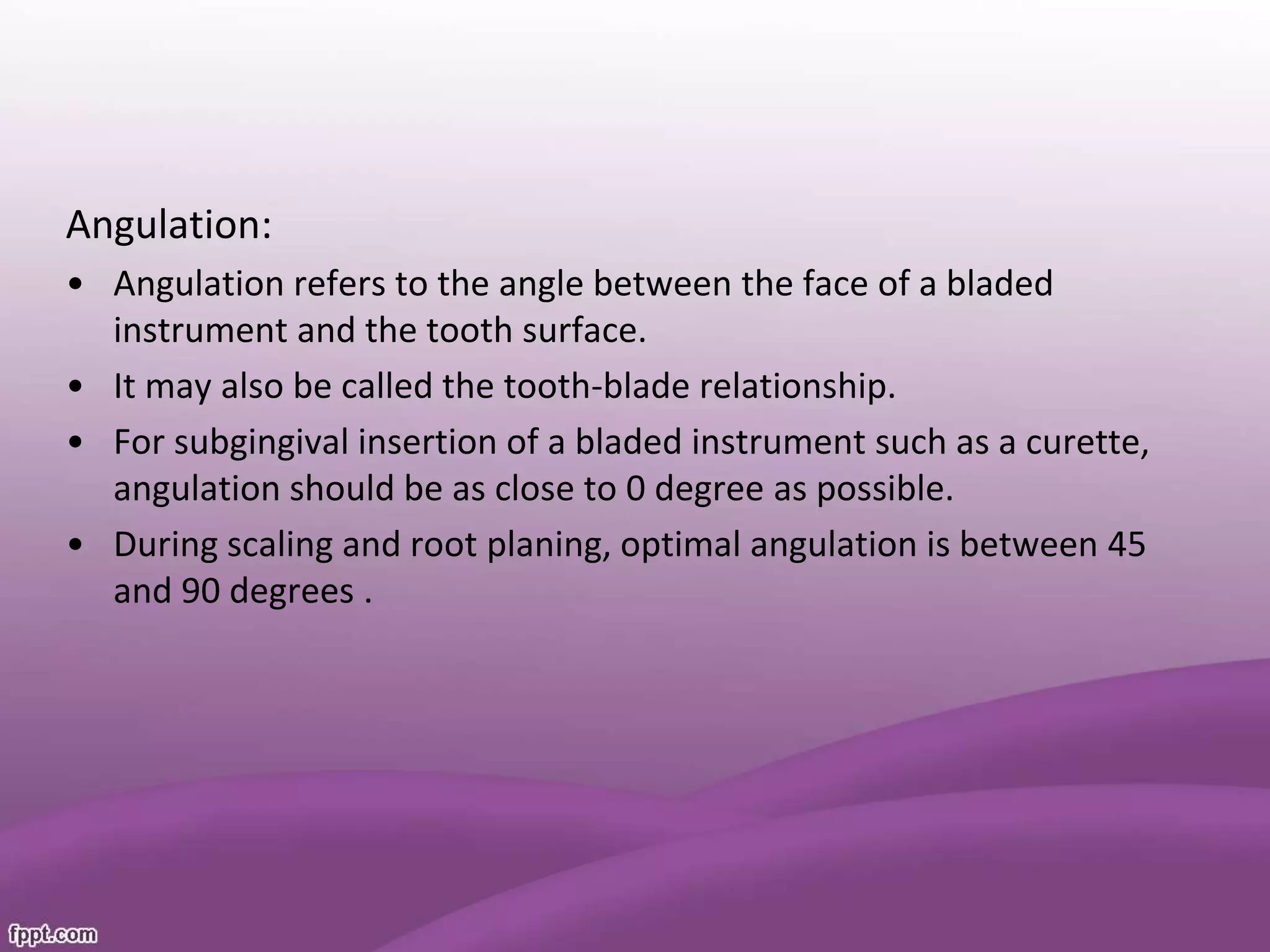 Angulation:

• Angulation refers to the angle between the face of a bladed instrument and the tooth surface.
• It may also be called the tooth-blade relationship.
• For subgingival insertion of a bladed instrument such as a curette, angulation should be as close to 0 degree as possible.
• During scaling and root planing, optimal angulation is between 45 and 90 degrees .

fppt.com